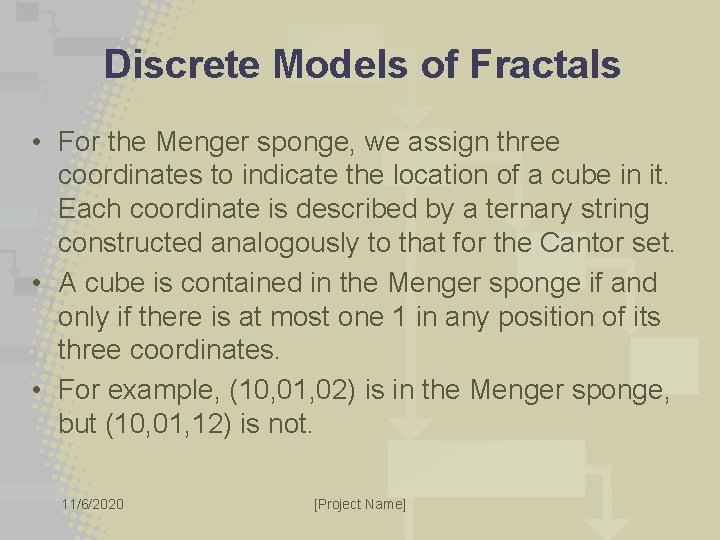 Discrete Models of Fractals

• For the Menger sponge, we assign three coordinates to indicate the location of a cube in it. Each coordinate is described by a ternary string constructed analogously to that for the Cantor set.
• A cube is contained in the Menger sponge if and only if there is at most one 1 in any position of its three coordinates.
• For example, (10,01,02) is in the Menger sponge, but (10,01,12) is not.

11/6/2020

[Project Name]